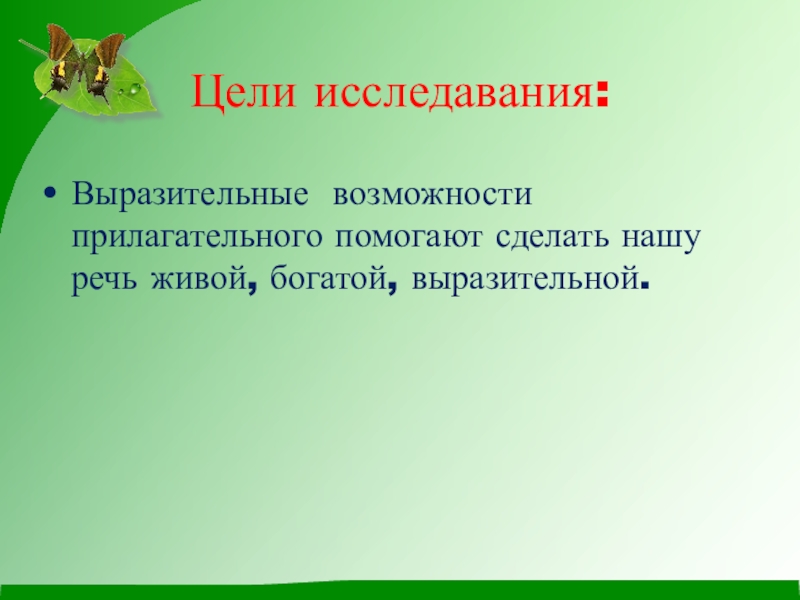 Цели исследавания:

• Выразительные возможности прилагательного помогают сделать нашу речь живой, богатой, выразительной.